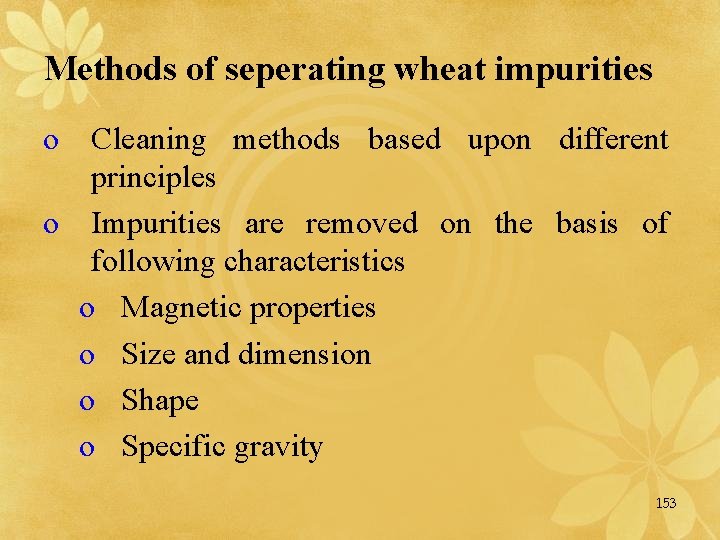 Methods of seperating wheat impurities

o Cleaning methods based upon different principles

o Impurities are removed on the basis of following characteristics

o Magnetic properties

o Size and dimension

o Shape

o Specific gravity

153